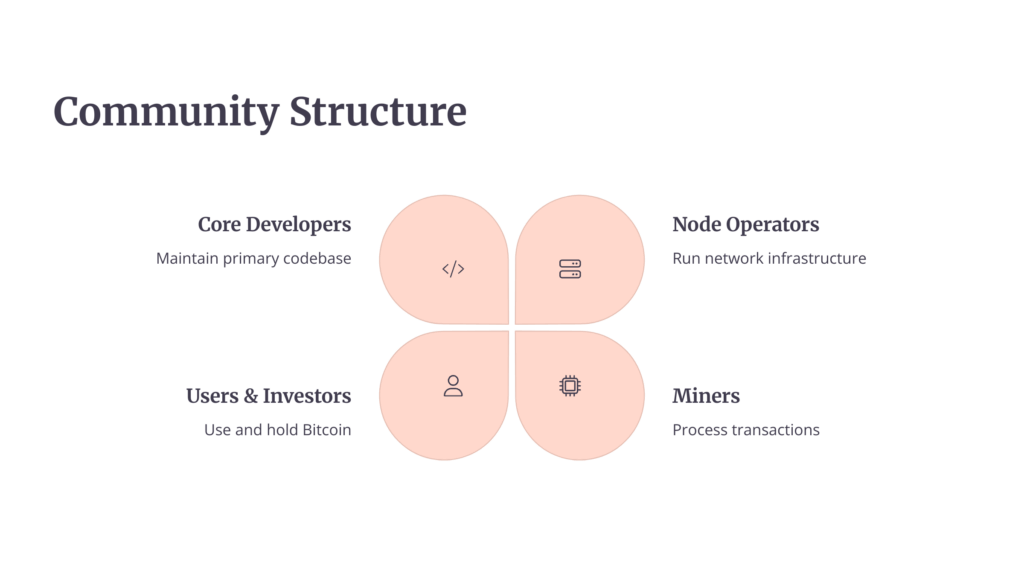 Community Structure

Core Developers

Maintain primary codebase

Node Operators

Run network infrastructure

Users & Investors

Use and hold Bitcoin

Miners

Process transactions